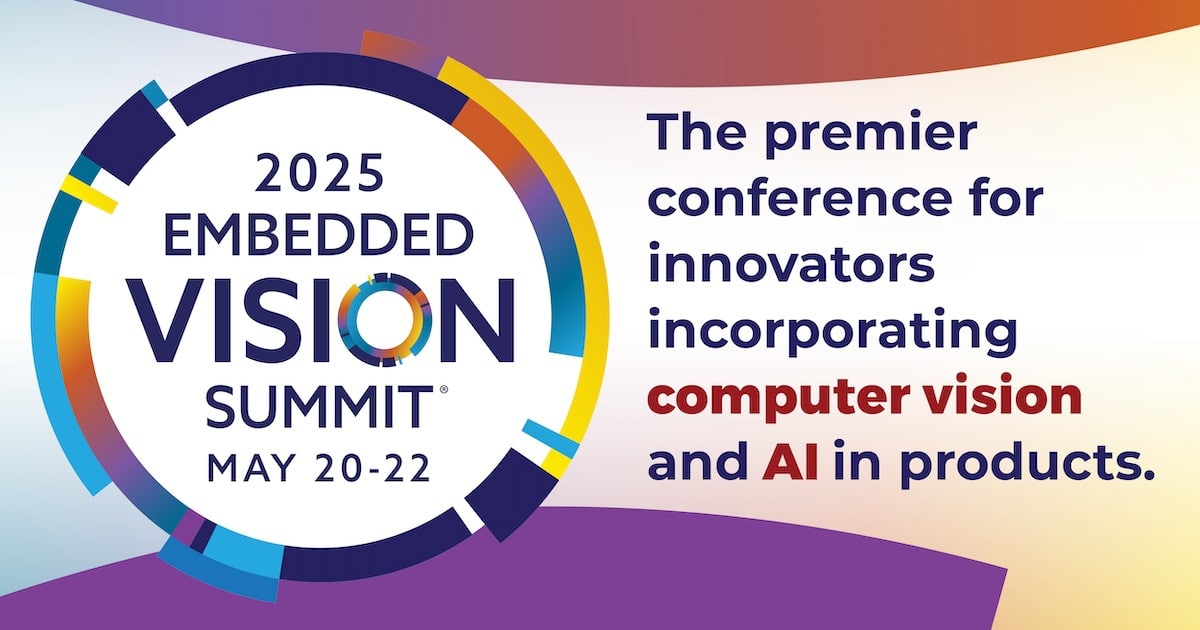 2025
EMBEDDED
VISION
SUMMIT®
MAY 20-22

The premier conference for innovators incorporating computer vision and AI in products.